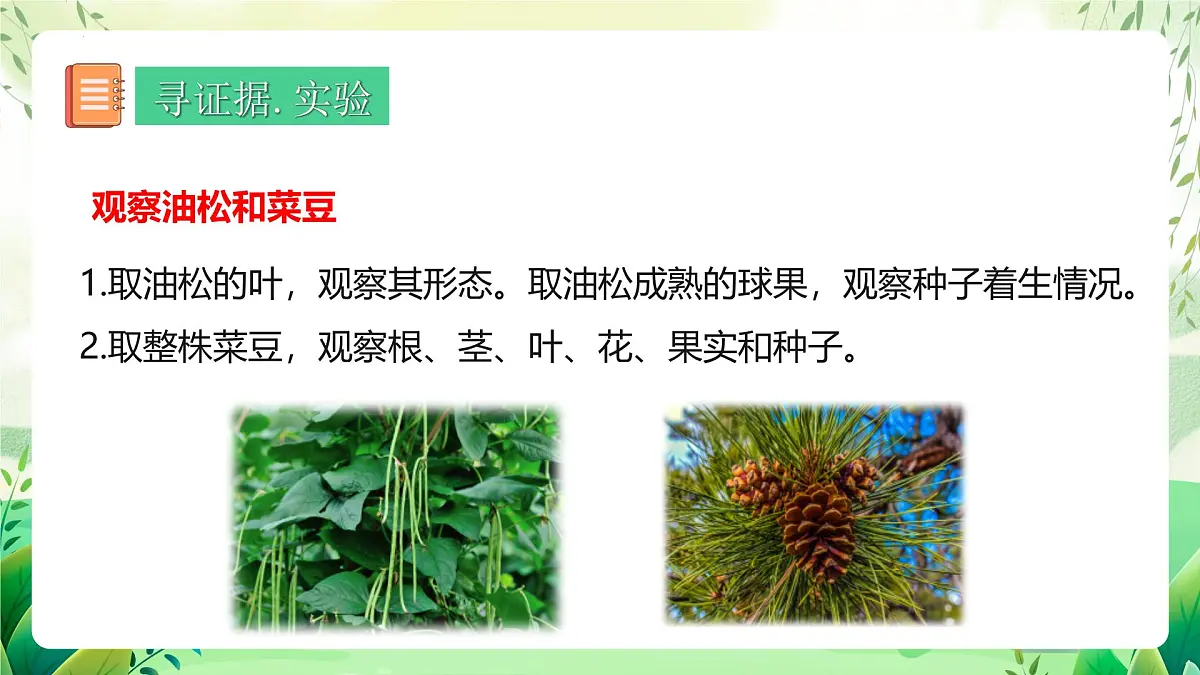 寻证据. 实验

观察油松和菜豆

1.取油松的叶，观察其形态。取油松成熟的球果，观察种子着生情况。

2.取整株菜豆，观察根、茎、叶、花、果实和种子。